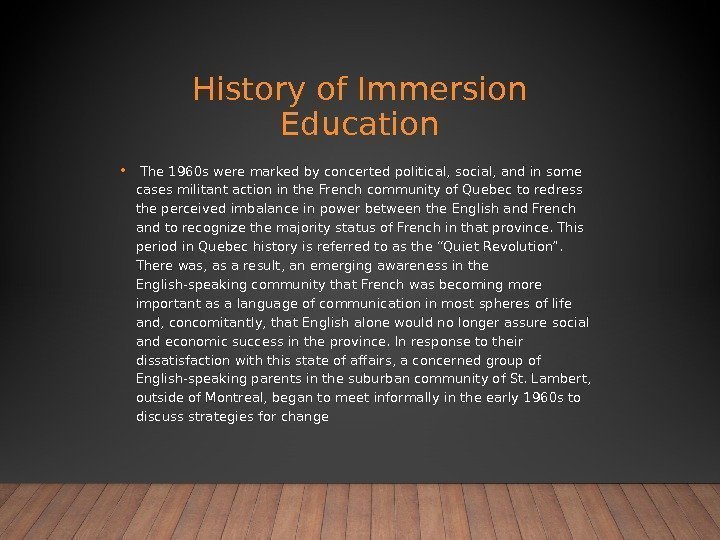 History of Immersion Education

• The 1960s were marked by concerted political, social, and in some cases militant action in the French community of Quebec to redress the perceived imbalance in power between the English and French and to recognize the majority status of French in that province. This period in Quebec history is referred to as the “Quiet Revolution”. There was, as a result, an emerging awareness in the English-speaking community that French was becoming more important as a language of communication in most spheres of life and, concomitantly, that English alone would no longer assure social and economic success in the province. In response to their dissatisfaction with this state of affairs, a concerned group of English-speaking parents in the suburban community of St. Lambert, outside of Montreal, began to meet informally in the early 1960s to discuss strategies for change